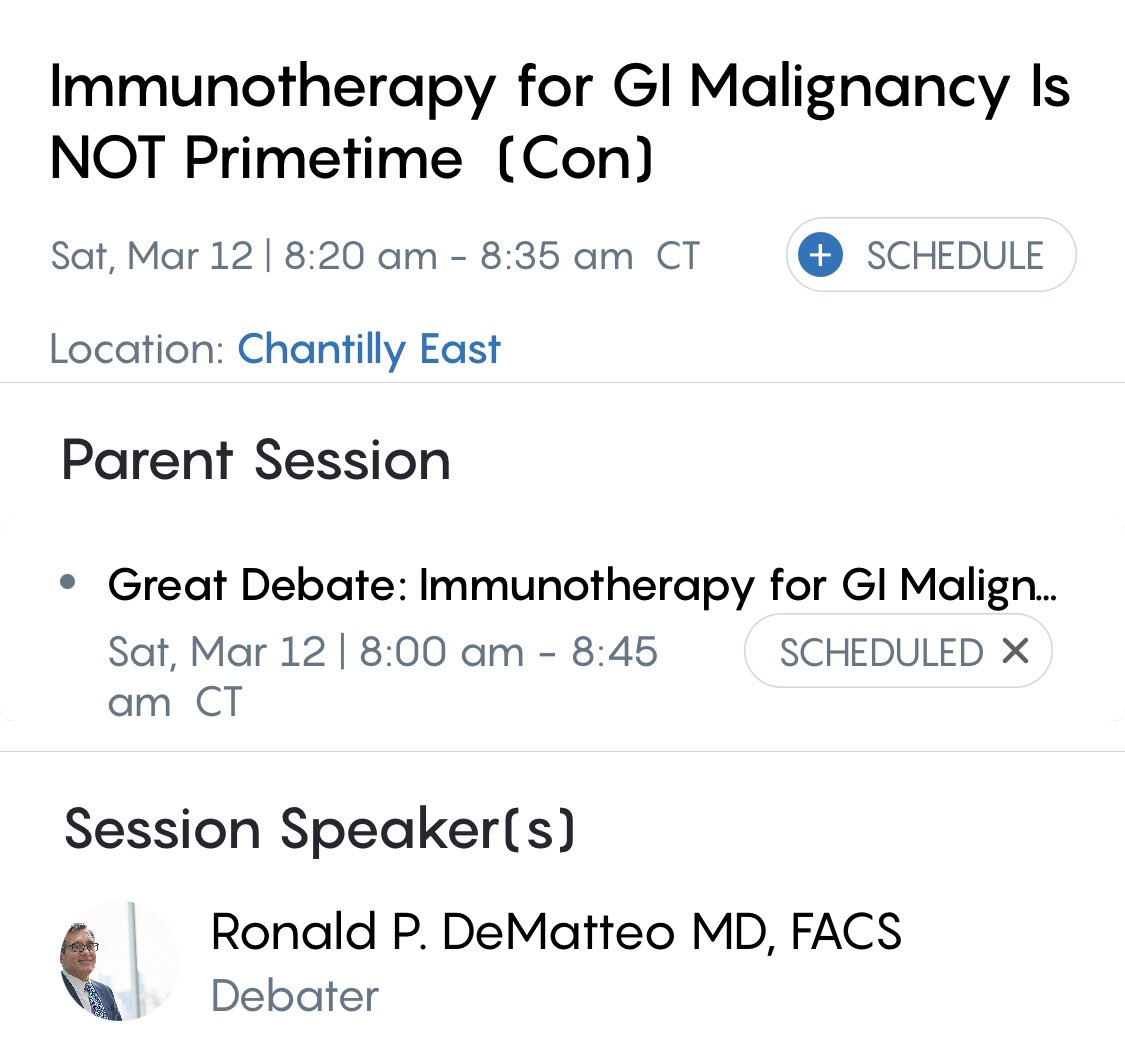 Immunotherapy for GI Malignancy Is NOT Primetime (Con)

Sat, Mar 12 | 8:20 am - 8:35 am CT

+ SCHEDULE

Location: Chantilly East

Parent Session

• Great Debate: Immunotherapy for GI Malign...
Sat, Mar 12 | 8:00 am - 8:45 am CT

SCHEDULED ✕

Session Speaker(s)

Ronald P. DeMatteo MD, FACS
Debater